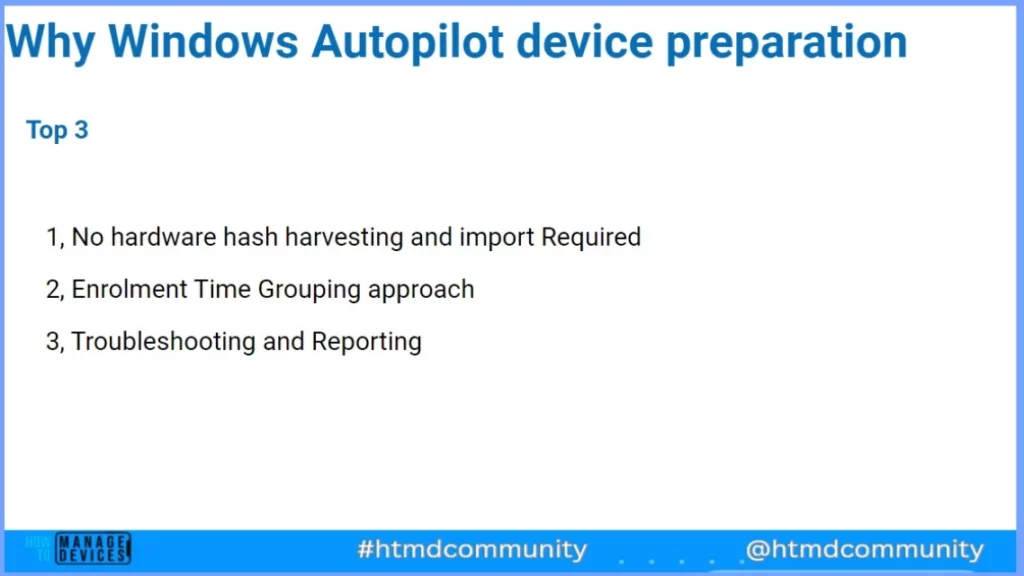 Why Windows Autopilot device preparation

Top 3

1, No hardware hash harvesting and import Required

2, Enrolment Time Grouping approach

3, Troubleshooting and Reporting

HOW TO MANAGE DEVICES

#htmdcommunity

@htmdcommunity